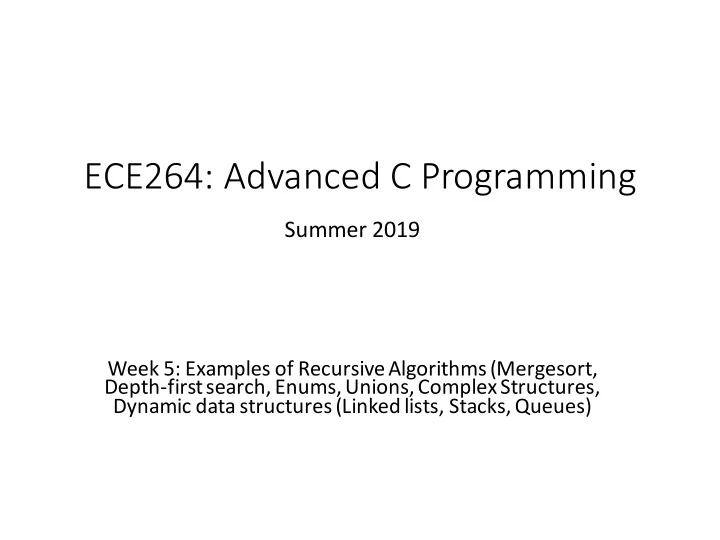 ECE264: Advanced C Programming

Summer 2019

Week 5: Examples of Recursive Algorithms (Mergesort, Depth-first search, Enums, Unions, Complex Structures, Dynamic data structures (Linked lists, Stacks, Queues)